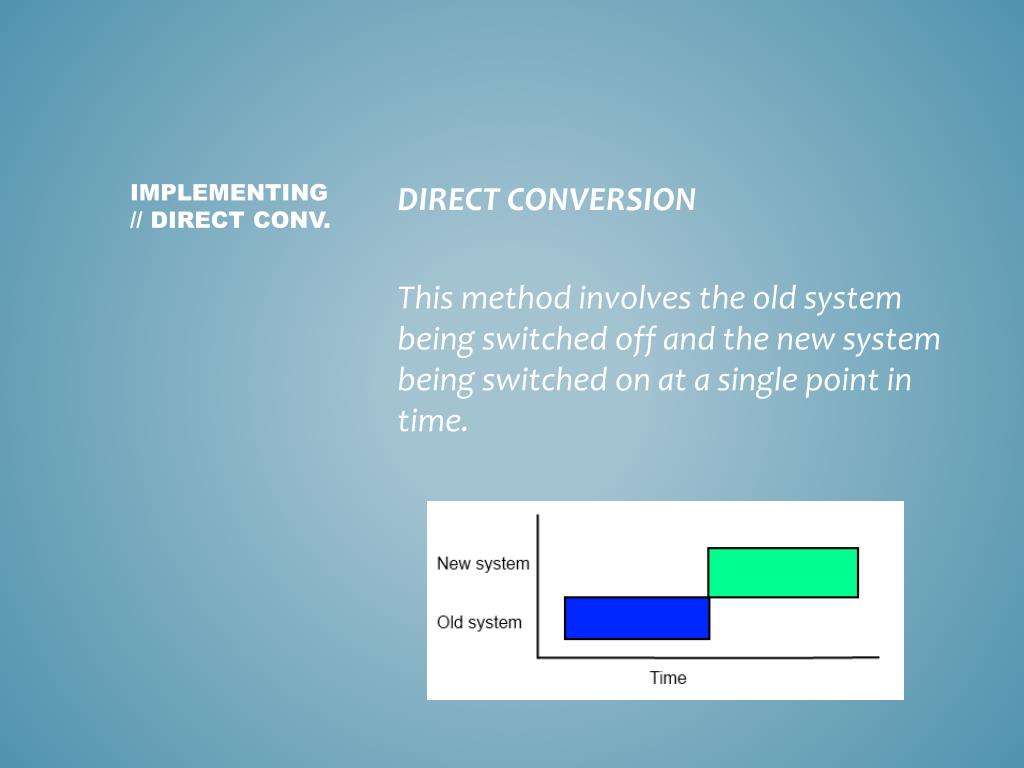 IMPLEMENTING // DIRECT CONV.

DIRECT CONVERSION

This method involves the old system being switched off and the new system being switched on at a single point in time.

New system
Old system
Time